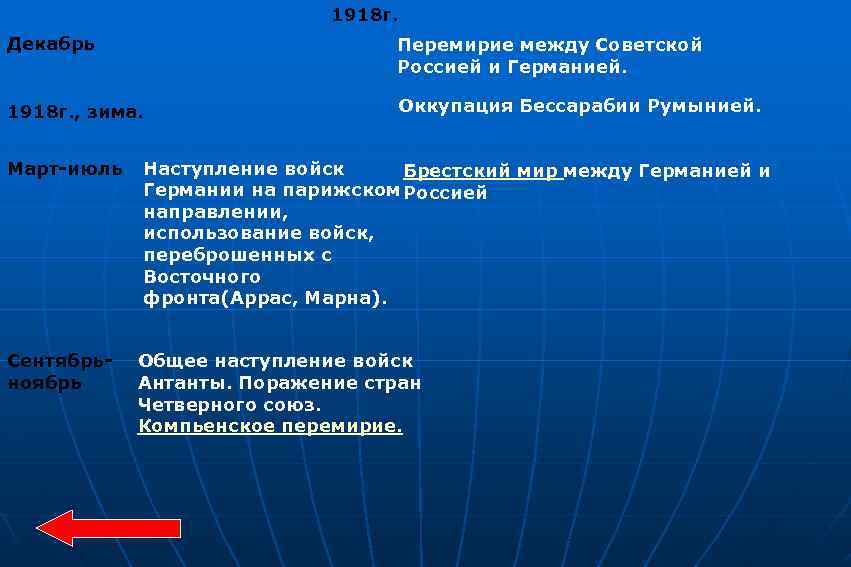 1918г.

Декабрь

Перемирие между Советской Россией и Германией.

1918г., зима.

Оккупация Бессарабии Румынией.

Март-июль

Наступление войск Германии на парижском направлении, использование войск, переброшенных с Восточного фронта(Аррас, Марна).

Брестский мир между Германией и Россией

Сентябрь-ноябрь

Общее наступление войск Антанты. Поражение стран Четверного союз. Компьенское перемирие.